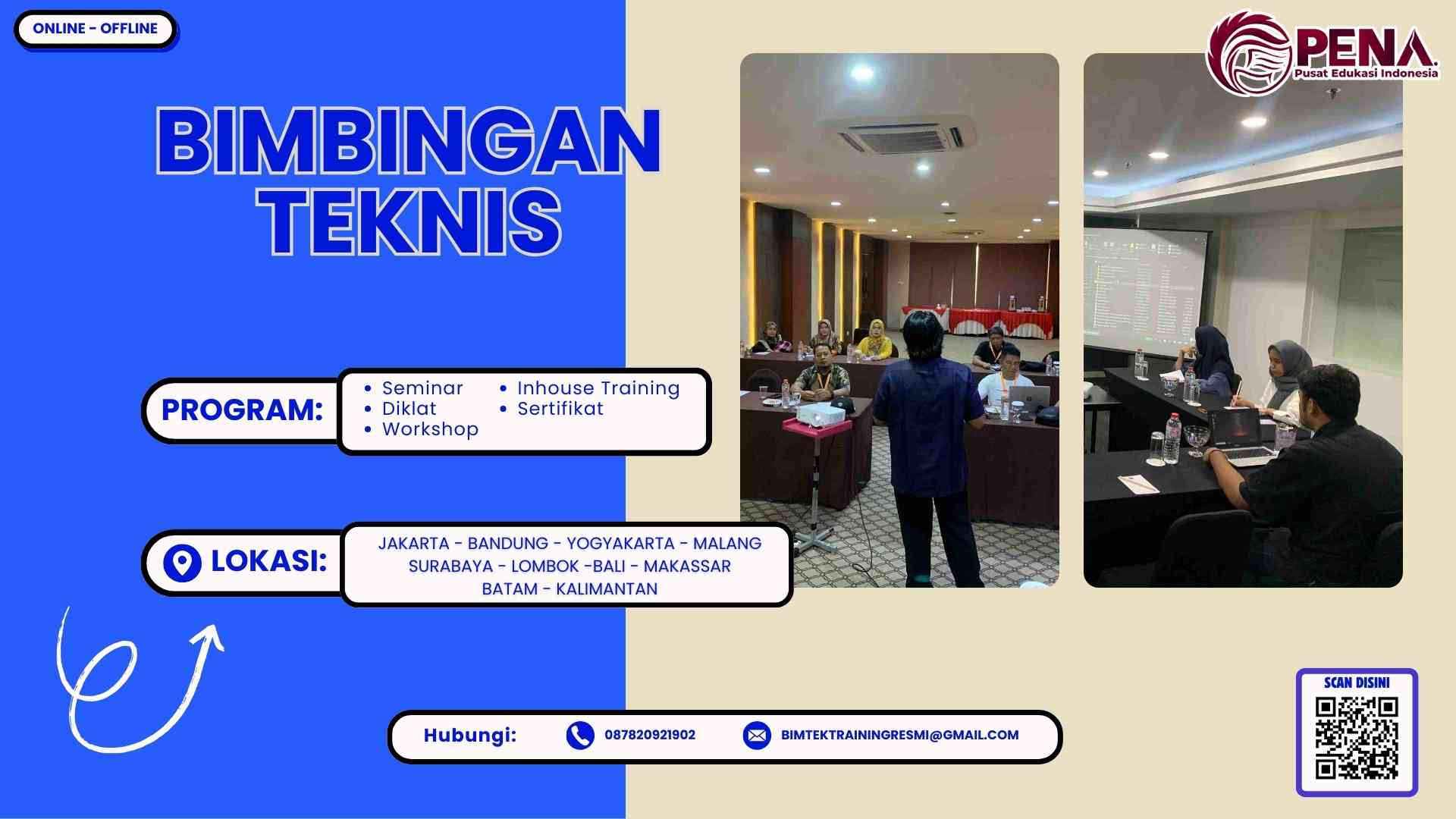 ONLINE - OFFLINE

PENA
Pusat Edukasi Indonesia

BIMBINGAN TEKNIS

PROGRAM:
• Seminar
• Diklat
• Workshop
• Inhouse Training
• Sertifikat

LOKASI:
JAKARTA - BANDUNG - YOGYAKARTA - MALANG
SURABAYA - LOMBOK -BALI - MAKASSAR
BATAM - KALIMANTAN

Hubungi: 087820921902 BIMTEKTRAININGRESMI@GMAIL.COM

SCAN DISINI